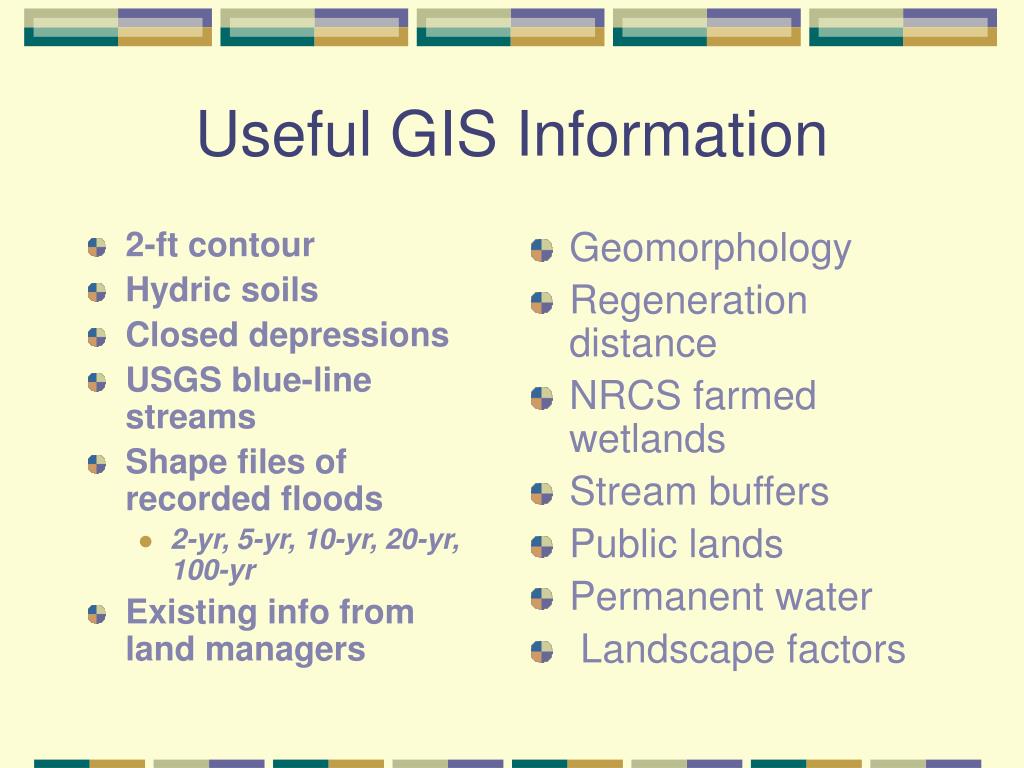 Useful GIS Information

2-ft contour
Hydric soils
Closed depressions
USGS blue-line streams
Shape files of recorded floods
2-yr, 5-yr, 10-yr, 20-yr, 100-yr
Existing info from land managers

Geomorphology
Regeneration distance
NRCS farmed wetlands
Stream buffers
Public lands
Permanent water
Landscape factors